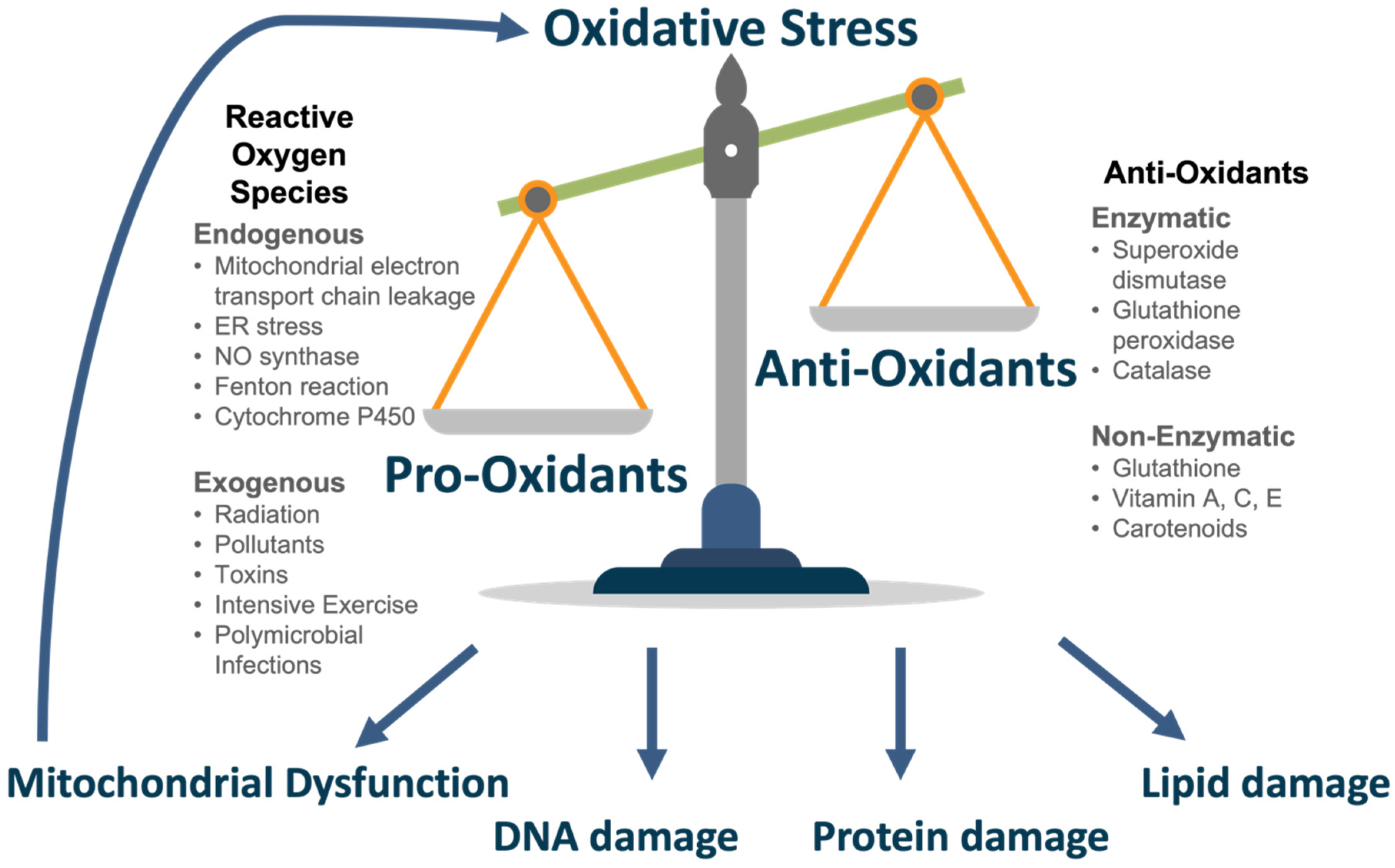 Oxidative Stress

Reactive Oxygen Species

Endogenous
• Mitochondrial electron transport chain leakage
• ER stress
• NO synthase
• Fenton reaction
• Cytochrome P450

Exogenous
• Radiation
• Pollutants
• Toxins
• Intensive Exercise
• Polymicrobial Infections

Pro-Oxidants

Anti-Oxidants

Anti-Oxidants

Enzymatic
• Superoxide dismutase
• Glutathione peroxidase
• Catalase

Non-Enzymatic
• Glutathione
• Vitamin A, C, E
• Carotenoids

Mitochondrial Dysfunction

DNA damage

Protein damage

Lipid damage